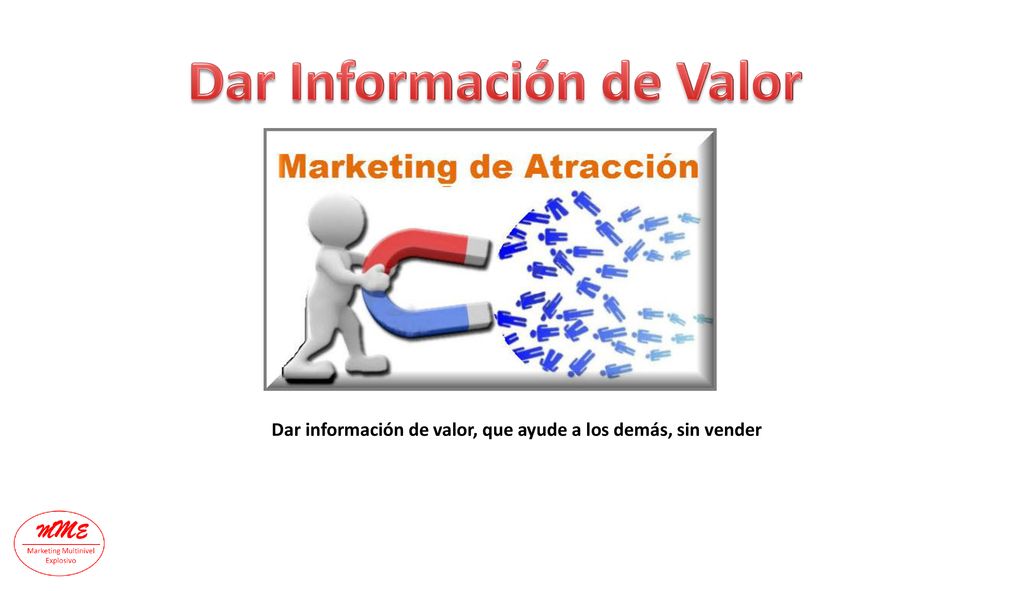 Dar Información de Valor

Marketing de Atracción

Dar información de valor, que ayude a los demás, sin vender

MME
Marketing Multinivel Explosivo